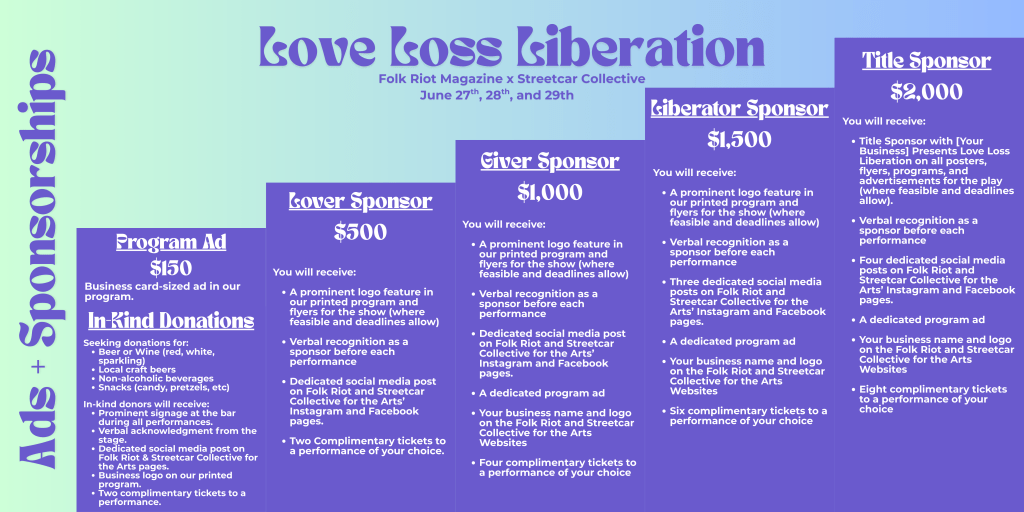 Ads + Sponsorships

Love Loss Liberation

Folk Riot Magazine x Streetcar Collective
June 27th, 28th, and 29th

Program Ad
$150
Business card-sized ad in our program.

In-Kind Donations
Seeking donations for:
- Beer or Wine (red, white, sparkling)
- Local craft beers
- Non-alcoholic beverages
- Snacks (candy, pretzels, etc)

In-kind donors will receive:
- Prominent signage at the bar during all performances.
- Verbal acknowledgment from the stage.
- Dedicated social media post on Folk Riot & Streetcar Collective for the Arts pages.
- Business logo on our printed program.
- Two complimentary tickets to a performance.

Lover Sponsor
$500
You will receive:
- A prominent logo feature in our printed program and flyers for the show (where feasible and deadlines allow)
- Verbal recognition as a sponsor before each performance
- Dedicated social media post on Folk Riot and Streetcar Collective for the Arts' Instagram and Facebook pages.
- Two Complimentary tickets to a performance of your choice.

Giver Sponsor
$1,000
You will receive:
- A prominent logo feature in our printed program and flyers for the show (where feasible and deadlines allow)
- Verbal recognition as a sponsor before each performance
- Dedicated social media post on Folk Riot and Streetcar Collective for the Arts' Instagram and Facebook pages.
- A dedicated program ad
- Your business name and logo on the Folk Riot and Streetcar Collective for the Arts Websites
- Four complimentary tickets to a performance of your choice

Liberator Sponsor
$1,500
You will receive:
- A prominent logo feature in our printed program and flyers for the show (where feasible and deadlines allow)
- Verbal recognition as a sponsor before each performance
- Three dedicated social media posts on Folk Riot and Streetcar Collective for the Arts' Instagram and Facebook pages.
- A dedicated program ad
- Your business name and logo on the Folk Riot and Streetcar Collective for the Arts Websites
- Six complimentary tickets to a performance of your choice

Title Sponsor
$2,000
You will receive:
- Title Sponsor with [Your Business] Presents Love Loss Liberation on all posters, flyers, programs, and advertisements for the play (where feasible and deadlines allow).
- Verbal recognition as a sponsor before each performance
- Four dedicated social media posts on Folk Riot and Streetcar Collective for the Arts' Instagram and Facebook pages.
- A dedicated program ad
- Your business name and logo on the Folk Riot and Streetcar Collective for the Arts Websites
- Eight complimentary tickets to a performance of your choice